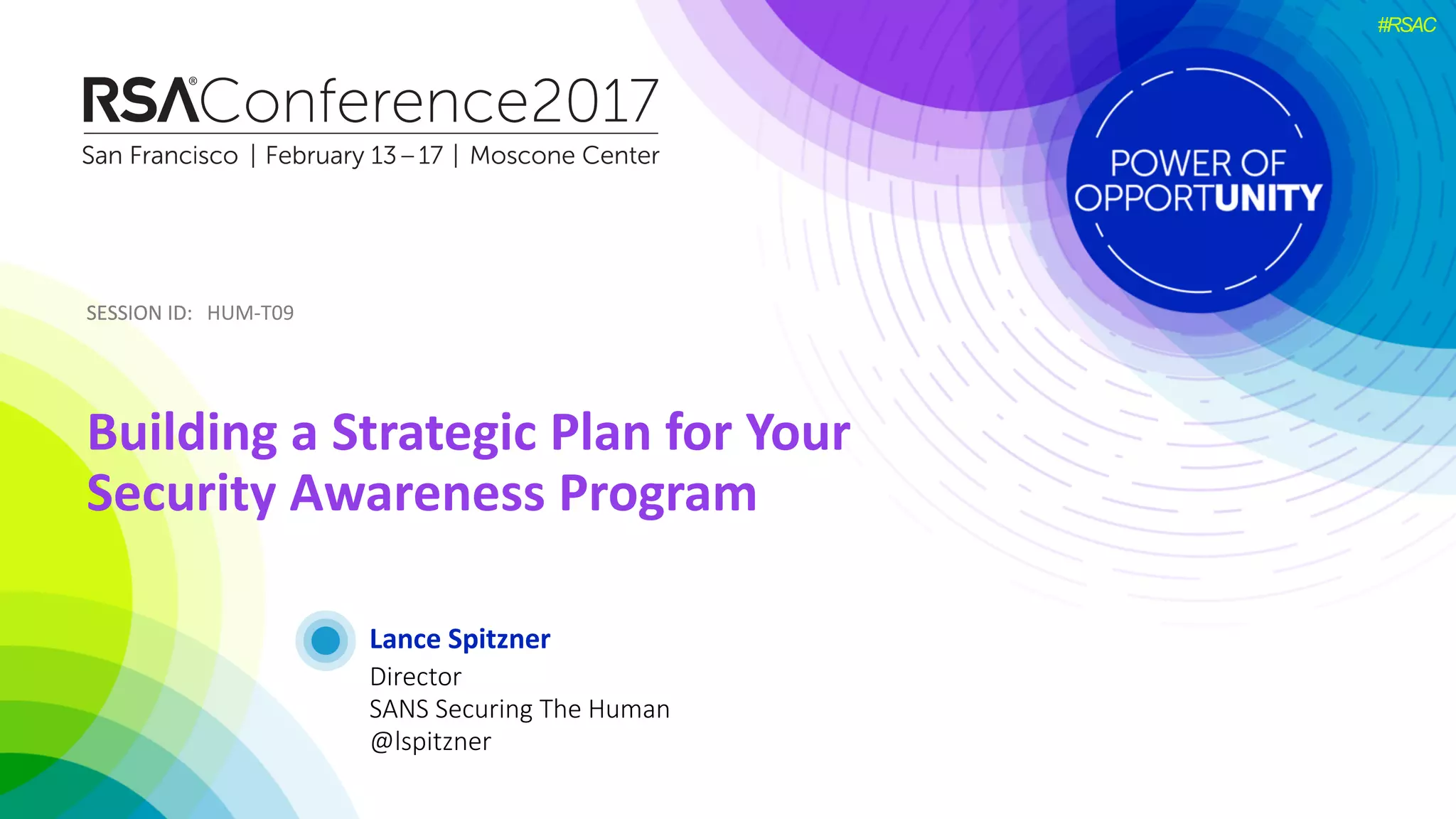 #RSAC

RSA®Conference2017
San Francisco | February 13 – 17 | Moscone Center

POWER OF OPPORTUNITY

SESSION ID: HUM-T09

Building a Strategic Plan for Your Security Awareness Program

Lance Spitzner
Director
SANS Securing The Human
@lspitzner